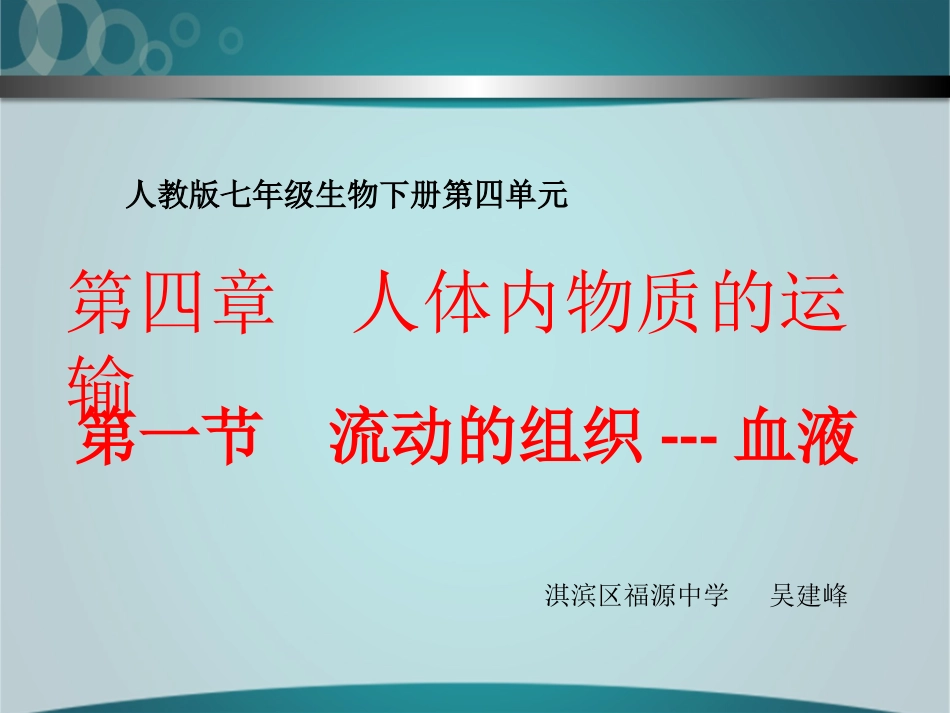 人教版七年级生物下册第四单元

第四章　人体内物质的运输

第一节　流动的组织 --- 血液

淇滨区福源中学　吴建峰